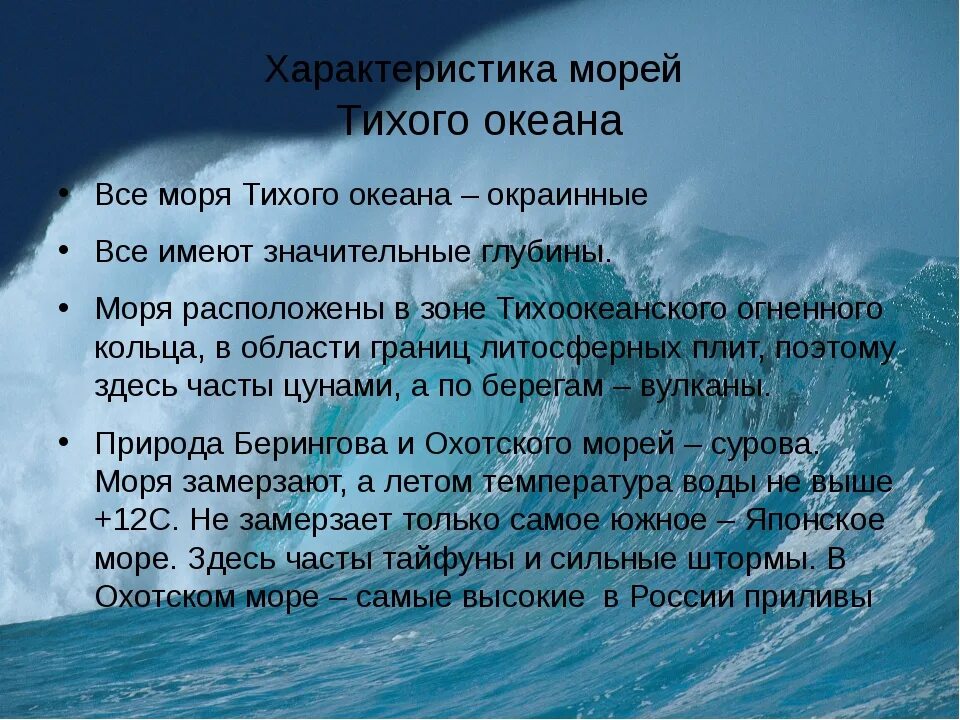 Характеристика морей Тихого океана

• Все моря Тихого океана – окраинные

• Все имеют значительные глубины.

• Моря расположены в зоне Тихоокеанского огненного кольца, в области границ литосферных плит, поэтому здесь часты цунами, а по берегам – вулканы.

• Природа Берингова и Охотского морей – сурова. Моря замерзают, а летом температура воды не выше +12С. Не замерзает только самое южное – Японское море. Здесь часты тайфуны и сильные штормы. В Охотском море – самые высокие в России приливы